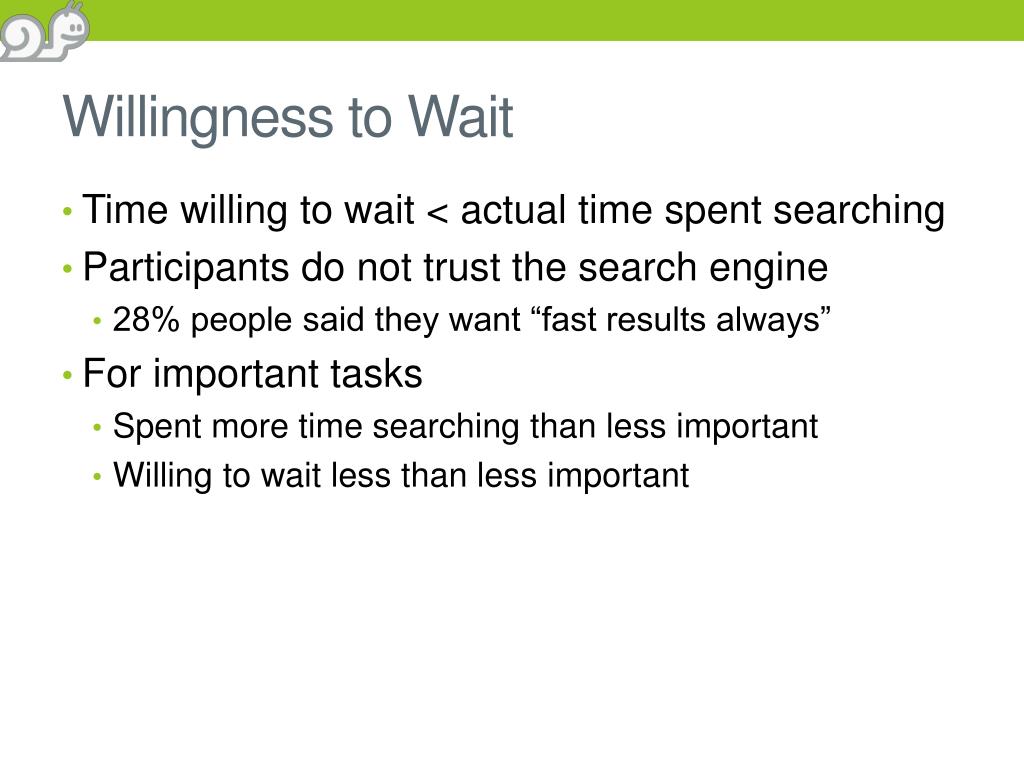 Willingness to Wait

• Time willing to wait < actual time spent searching
• Participants do not trust the search engine
  • 28% people said they want “fast results always”
• For important tasks
  • Spent more time searching than less important
  • Willing to wait less than less important